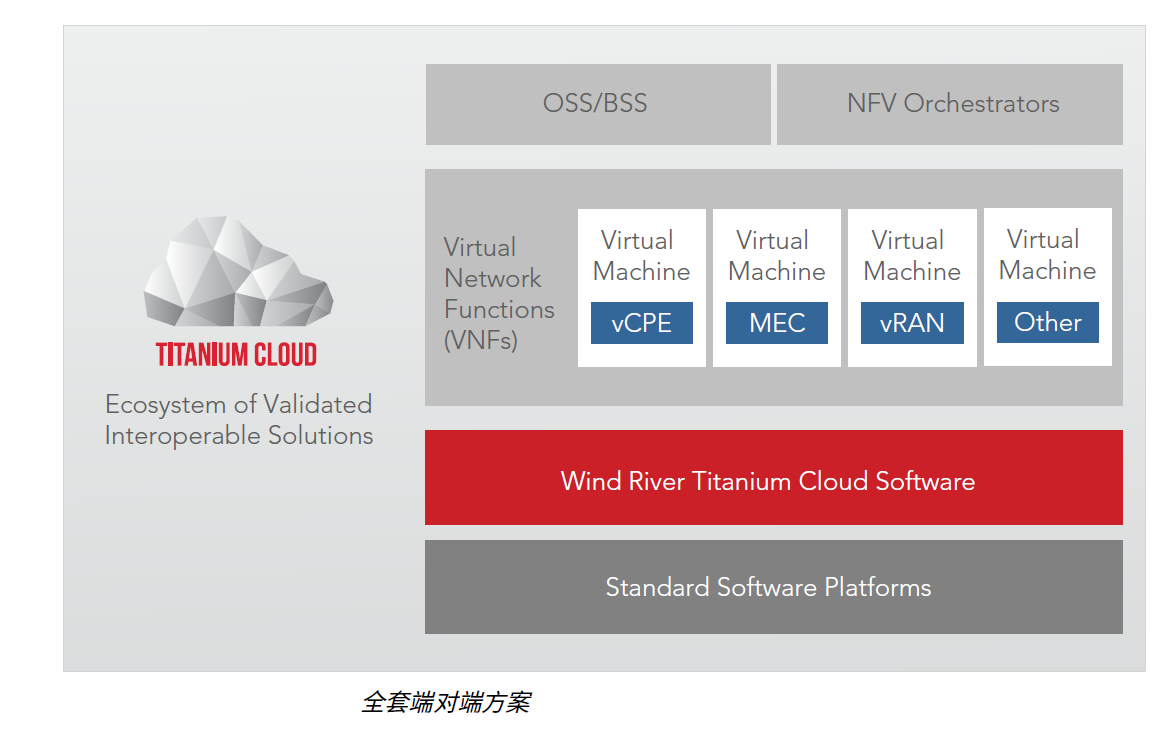 TITANIUM CLOUD

Ecosystem of Validated Interoperable Solutions

OSS/BSS

NFV Orchestrators

Virtual Network Functions (VNFs)

Virtual Machine
vCPE

Virtual Machine
MEC

Virtual Machine
vRAN

Virtual Machine
Other

Wind River Titanium Cloud Software

Standard Software Platforms

全套端对端方案